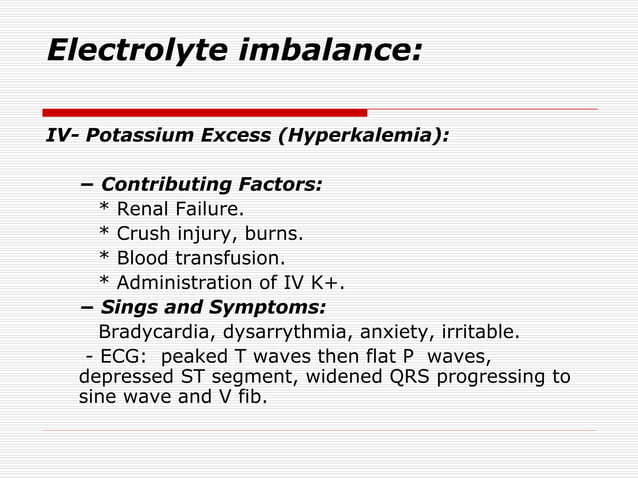 Electrolyte imbalance:

IV- Potassium Excess (Hyperkalemia):

– Contributing Factors:
* Renal Failure.
* Crush injury, burns.
* Blood transfusion.
* Administration of IV K+.

– Sings and Symptoms:
Bradycardia, dysarrythmia, anxiety, irritable.

- ECG: peaked T waves then flat P waves, depressed ST segment, widened QRS progressing to sine wave and V fib.